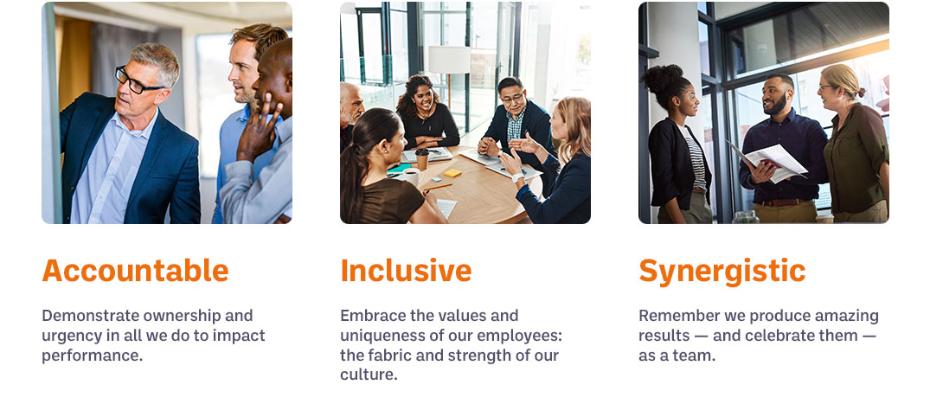 Accountable

Demonstrate ownership and urgency in all we do to impact performance.

Inclusive

Embrace the values and uniqueness of our employees: the fabric and strength of our culture.

Synergistic

Remember we produce amazing results — and celebrate them — as a team.